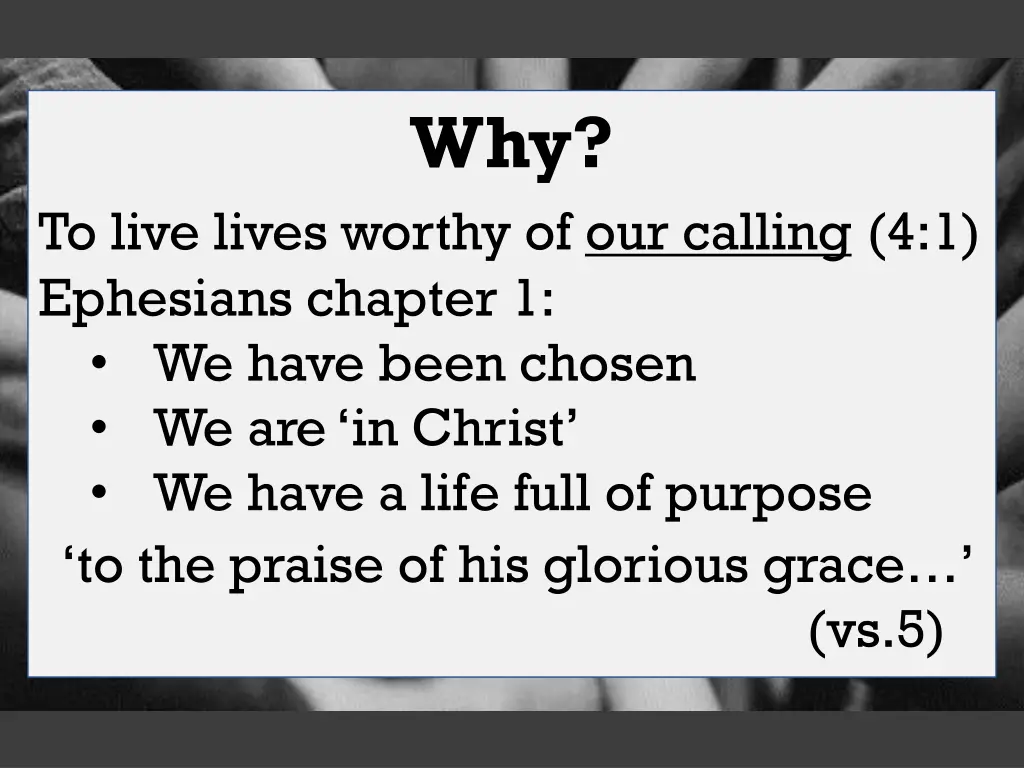 Why?

To live lives worthy of our calling (4:1)
Ephesians chapter 1:
• We have been chosen
• We are ‘in Christ’
• We have a life full of purpose
‘to the praise of his glorious grace…’
(vs.5)